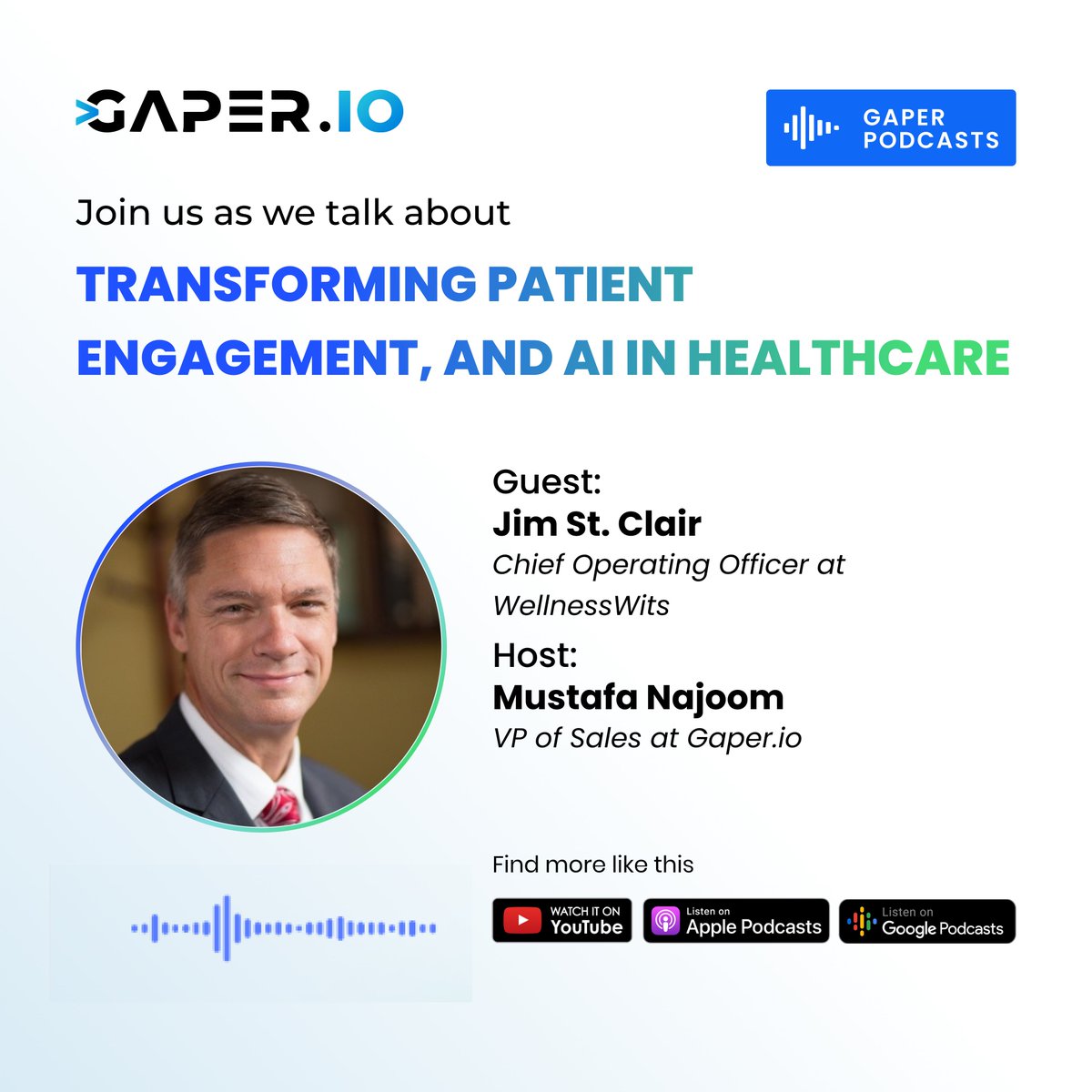 GAPER.IO

GAPER PODCASTS

Join us as we talk about

TRANSFORMING PATIENT ENGAGEMENT, AND AI IN HEALTHCARE

Guest:
Jim St. Clair
Chief Operating Officer at WellnessWits

Host:
Mustafa Najoom
VP of Sales at Gaper.io

Find more like this

WATCH IT ON YouTube

Listen on Apple Podcasts

Listen on Google Podcasts